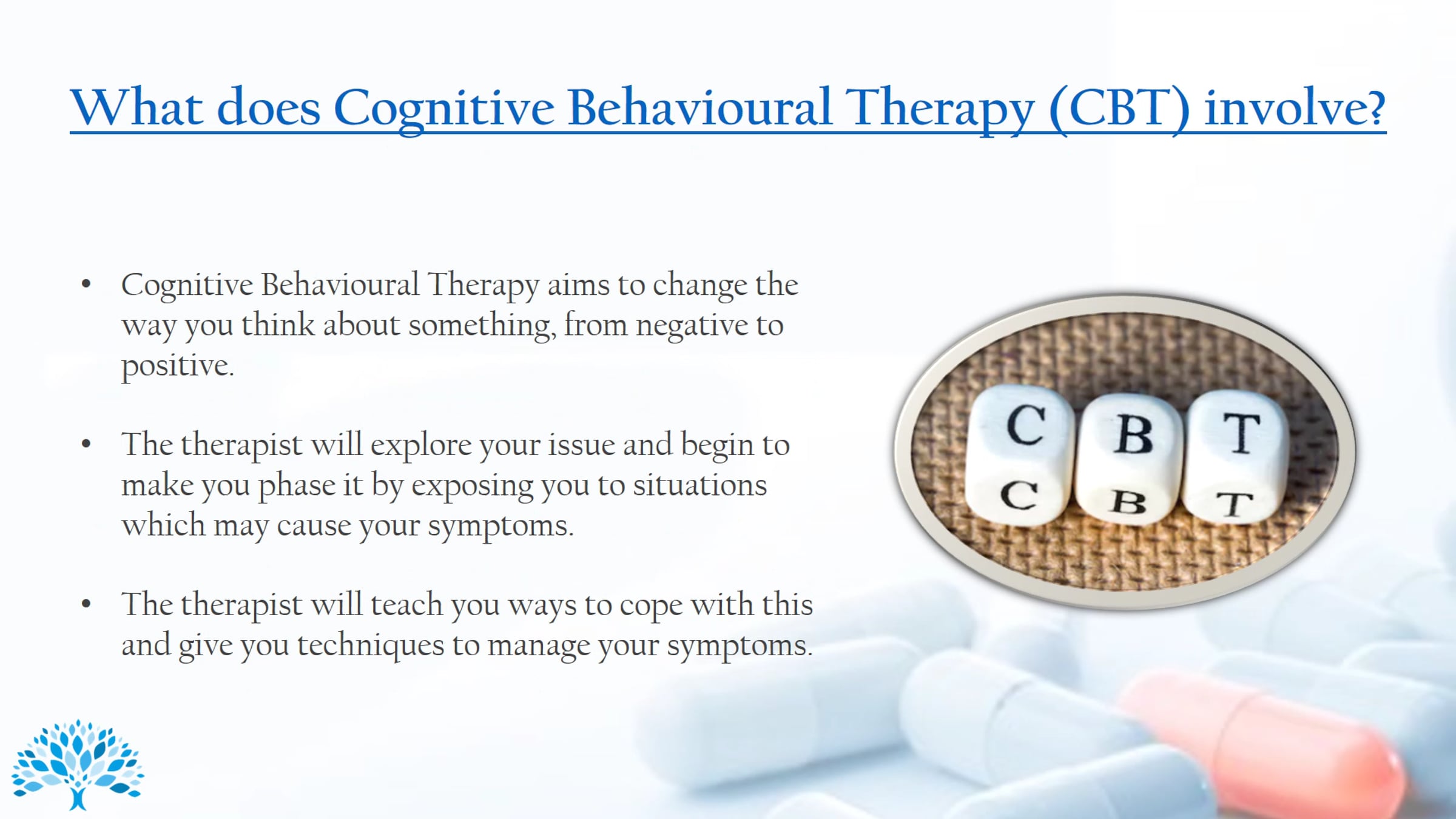 What does Cognitive Behavioural Therapy (CBT) involve?

• Cognitive Behavioural Therapy aims to change the way you think about something, from negative to positive.

• The therapist will explore your issue and begin to make you phase it by exposing you to situations which may cause your symptoms.

• The therapist will teach you ways to cope with this and give you techniques to manage your symptoms.

C B T
C B T